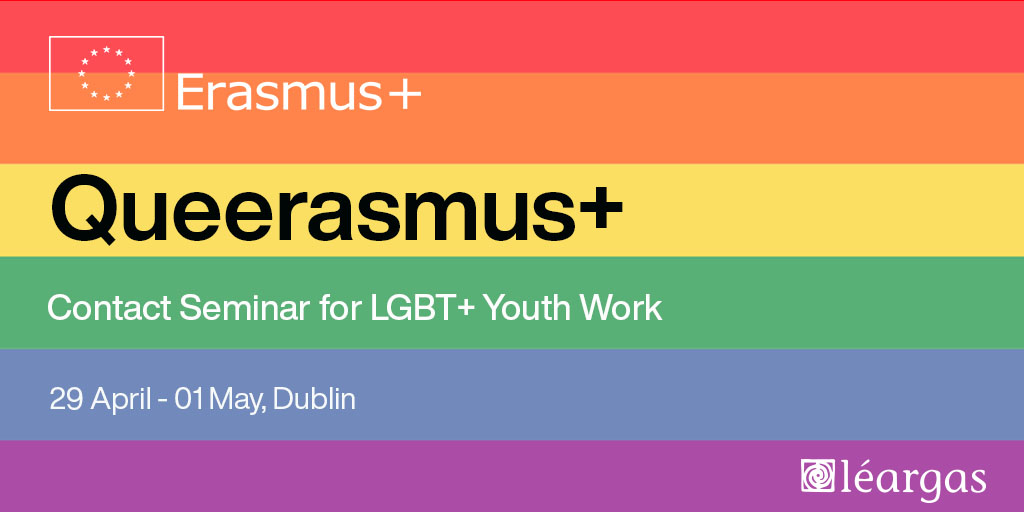 Erasmus+

Queerasmus+

Contact Seminar for LGBT+ Youth Work

29 April - 01 May, Dublin

léargas